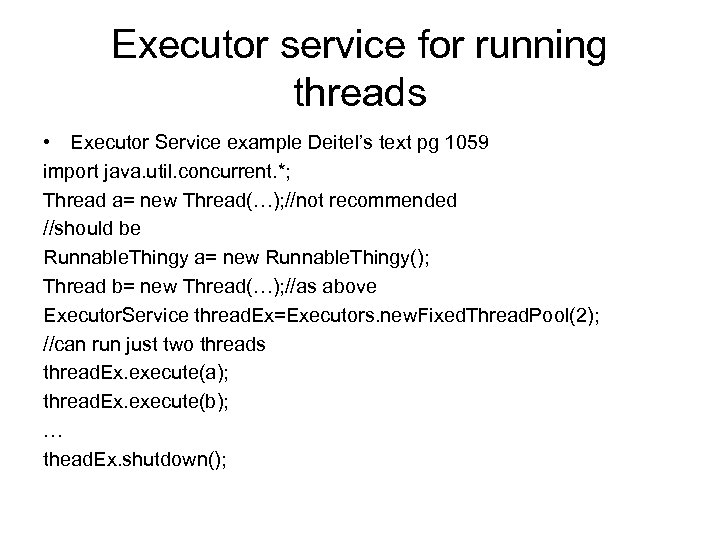 Executor service for running threads

• Executor Service example Deitel's text pg 1059

import java.util.concurrent.*;
Thread a= new Thread(…);//not recommended
//should be
RunnableThingy a= new RunnableThingy();
Thread b= new Thread(…);//as above
ExecutorService threadEx=Executors.newFixedThreadPool(2);
//can run just two threads
threadEx.execute(a);
threadEx.execute(b);
…
theadEx.shutdown();